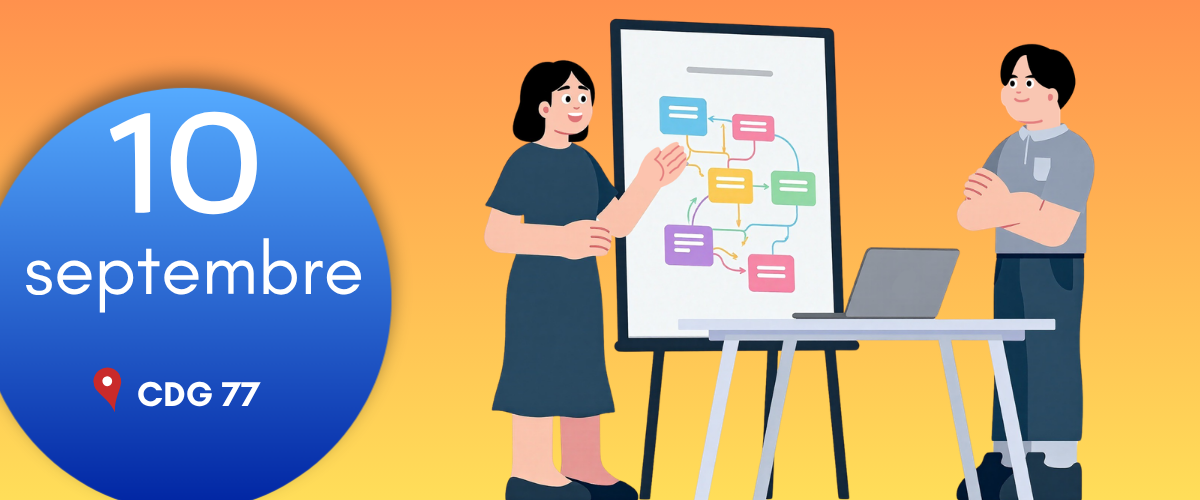 10
septembre

CDG 77